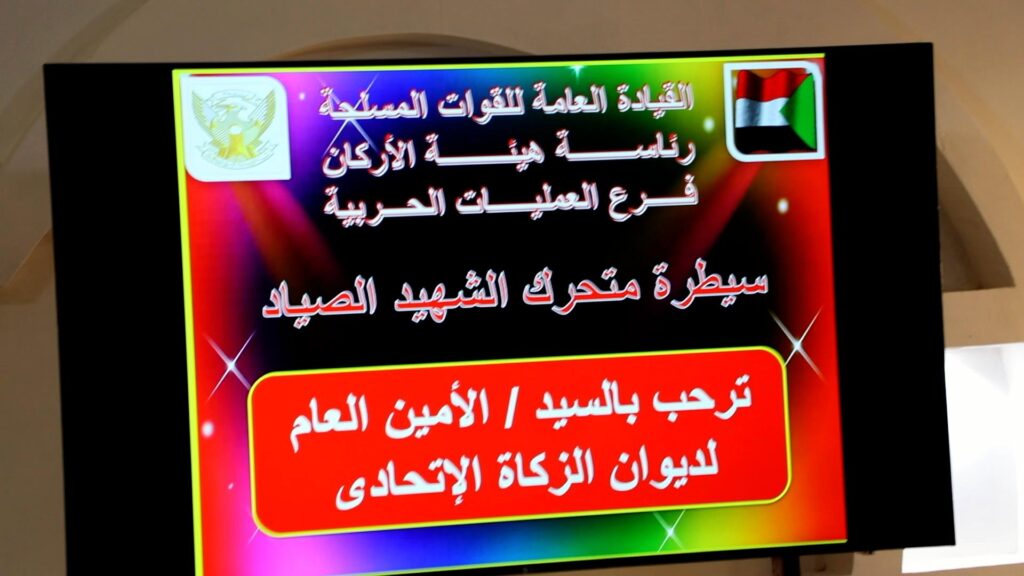 القيادة العامة للقوات المسلحة
رئاسة هيئة الأركان
فرع العمليات الحربية

سيطرة متحرك الشهيد الصياد

ترحب بالسيد / الأمين العام
لديوان الزكاة الإتحادى